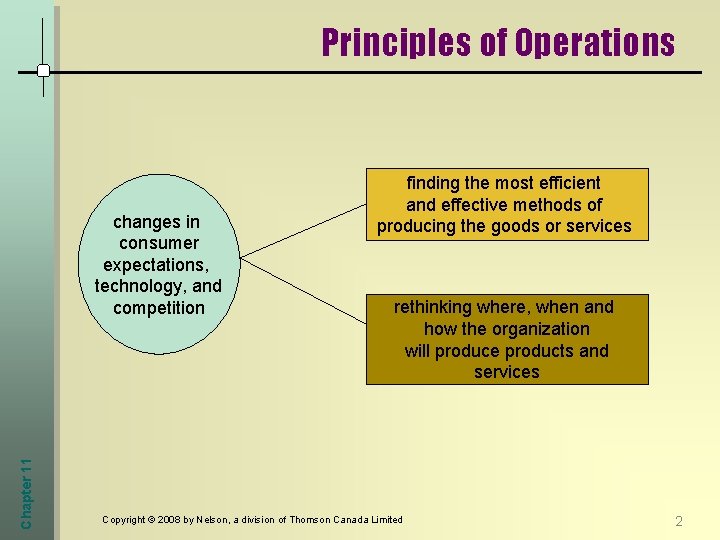 Principles of Operations

changes in consumer expectations, technology, and competition

finding the most efficient and effective methods of producing the goods or services

rethinking where, when and how the organization will produce products and services

Chapter 11

Copyright © 2008 by Nelson, a division of Thomson Canada Limited

2